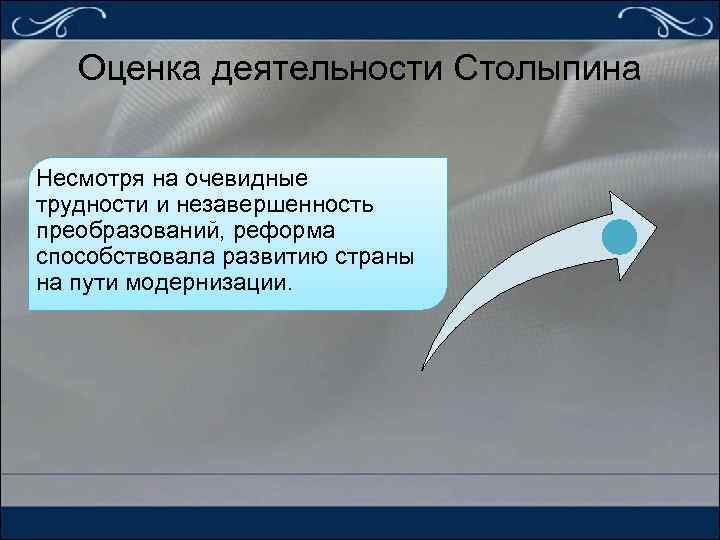 Оценка деятельности Столыпина

Несмотря на очевидные трудности и незавершенность преобразований, реформа способствовала развитию страны на пути модернизации.